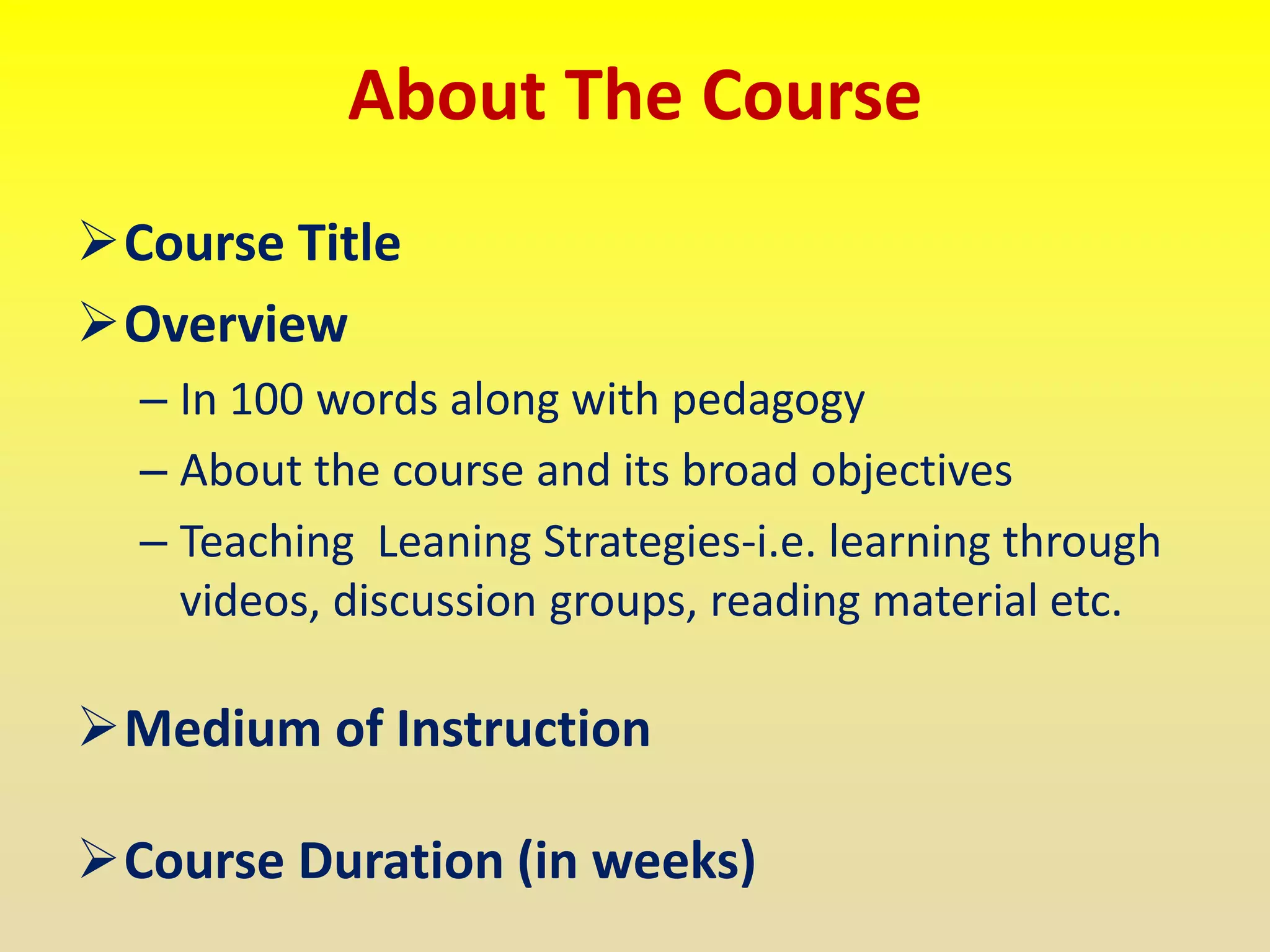 About The Course

➢ Course Title

➢ Overview

– In 100 words along with pedagogy

– About the course and its broad objectives

– Teaching  Leaning Strategies-i.e. learning through videos, discussion groups, reading material etc.

➢ Medium of Instruction

➢ Course Duration (in weeks)